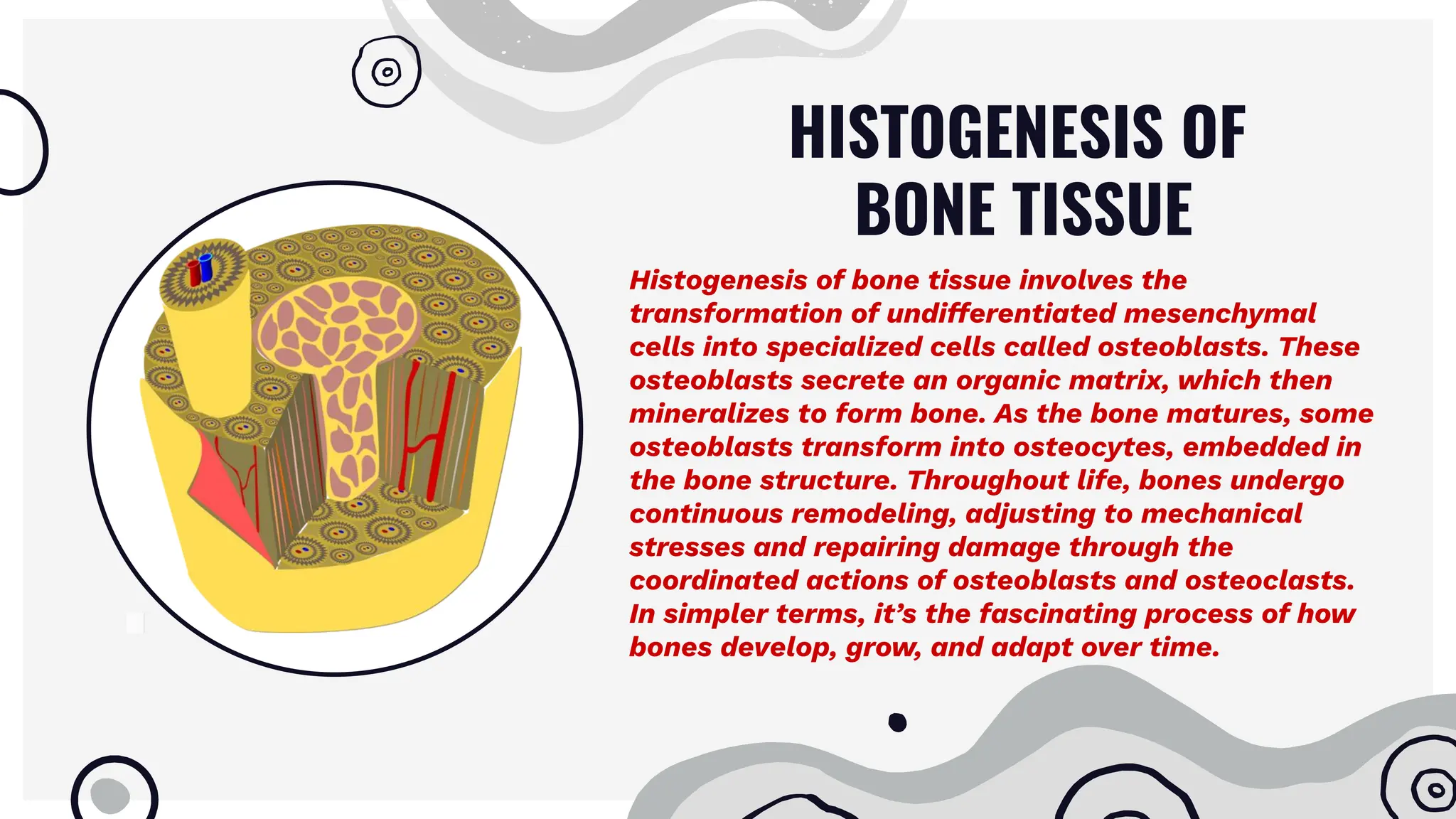 HISTOGENESIS OF BONE TISSUE

Histogenesis of bone tissue involves the transformation of undifferentiated mesenchymal cells into specialized cells called osteoblasts. These osteoblasts secrete an organic matrix, which then mineralizes to form bone. As the bone matures, some osteoblasts transform into osteocytes, embedded in the bone structure. Throughout life, bones undergo continuous remodeling, adjusting to mechanical stresses and repairing damage through the coordinated actions of osteoblasts and osteoclasts. In simpler terms, it's the fascinating process of how bones develop, grow, and adapt over time.